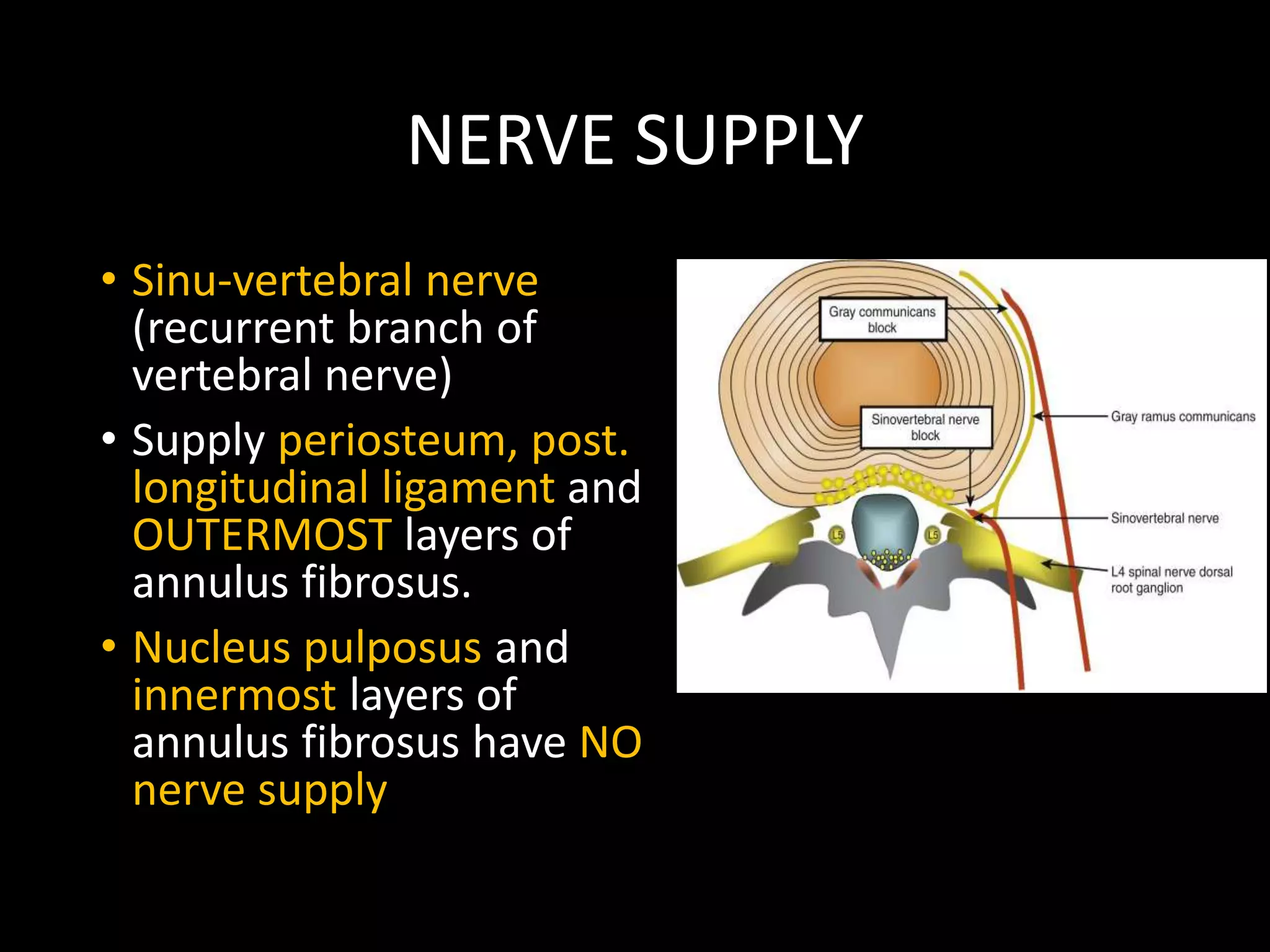 NERVE SUPPLY

• Sinu-vertebral nerve (recurrent branch of vertebral nerve)

• Supply periosteum, post. longitudinal ligament and OUTERMOST layers of annulus fibrosus.

• Nucleus pulposus and innermost layers of annulus fibrosus have NO nerve supply

Gray communicans block

Sinovertebral nerve block

Gray ramus communicans

Sinovertebral nerve

L4 spinal nerve dorsal root ganglion

L5

L5